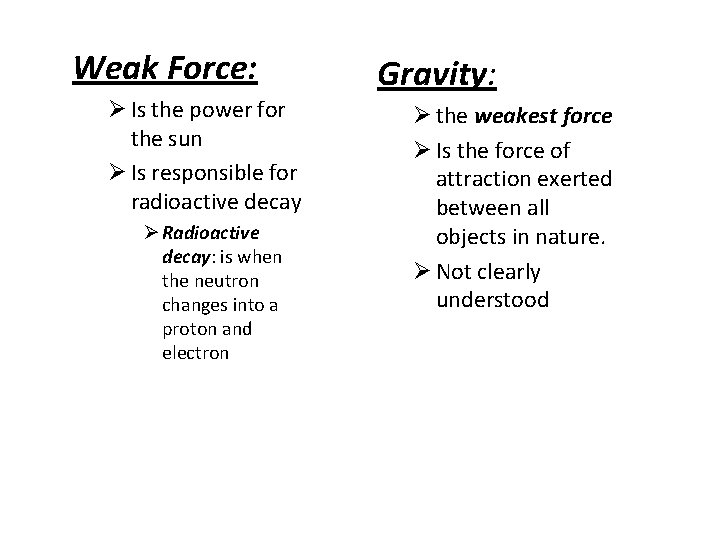 Weak Force:

➢ Is the power for the sun

➢ Is responsible for radioactive decay

➢ Radioactive decay: is when the neutron changes into a proton and electron

Gravity:

➢ the weakest force

➢ Is the force of attraction exerted between all objects in nature.

➢ Not clearly understood